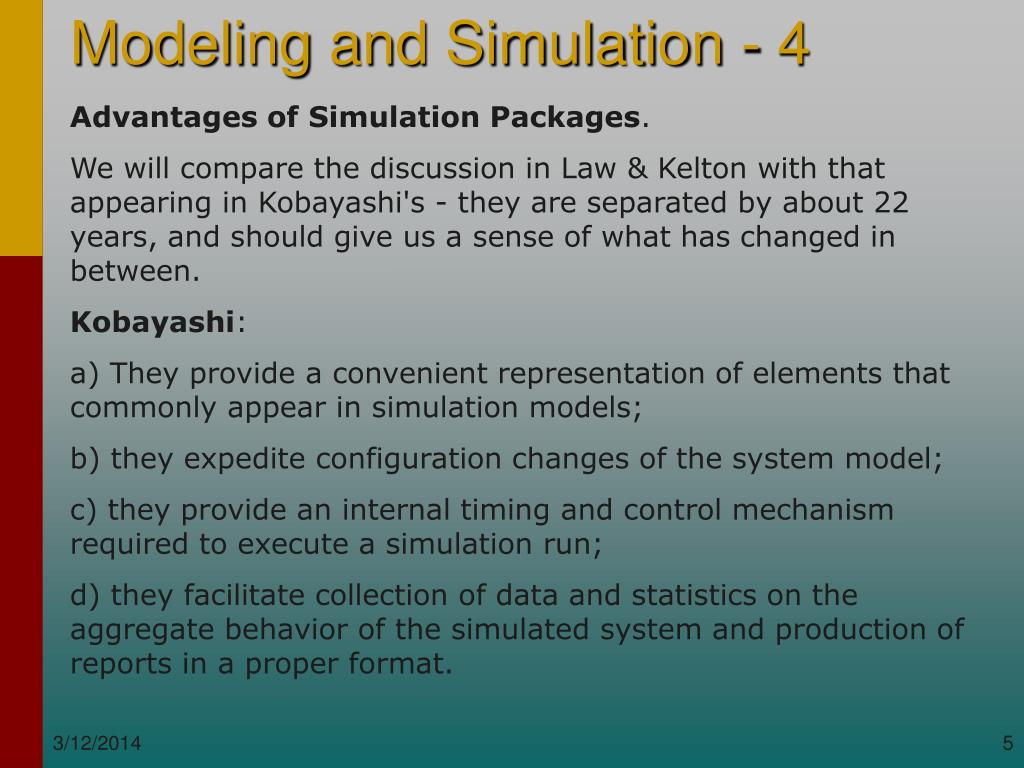 Modeling and Simulation - 4

Advantages of Simulation Packages.

We will compare the discussion in Law & Kelton with that appearing in Kobayashi's - they are separated by about 22 years, and should give us a sense of what has changed in between.

Kobayashi:

a) They provide a convenient representation of elements that commonly appear in simulation models;

b) they expedite configuration changes of the system model;

c) they provide an internal timing and control mechanism required to execute a simulation run;

d) they facilitate collection of data and statistics on the aggregate behavior of the simulated system and production of reports in a proper format.

3/12/2014

5